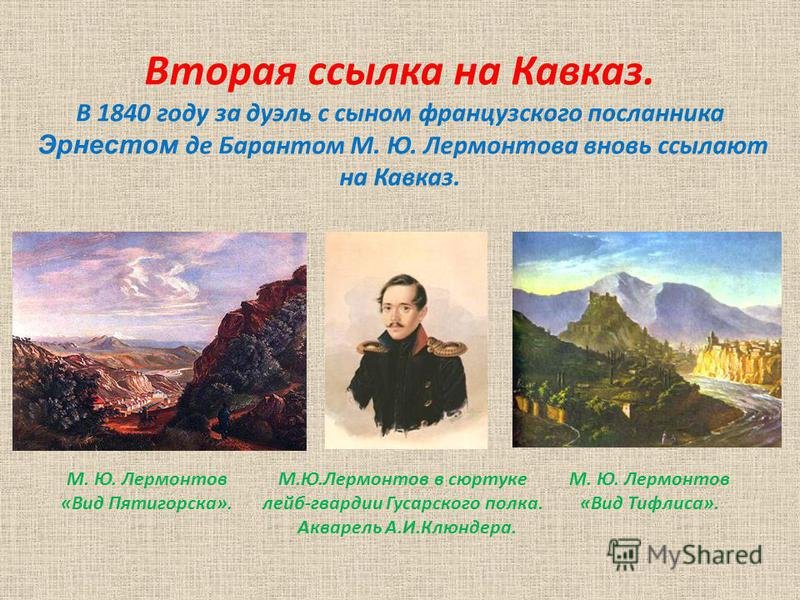 Вторая ссылка на Кавказ.

В 1840 году за дуэль с сыном французского посланника Эрнестом де Барантом М. Ю. Лермонтова вновь ссылают на Кавказ.

М. Ю. Лермонтов «Вид Пятигорска».

М.Ю.Лермонтов в сюртуке лейб-гвардии Гусарского полка. Акварель А.И.Клюндера.

М. Ю. Лермонтов «Вид Тифлиса».

MyShared